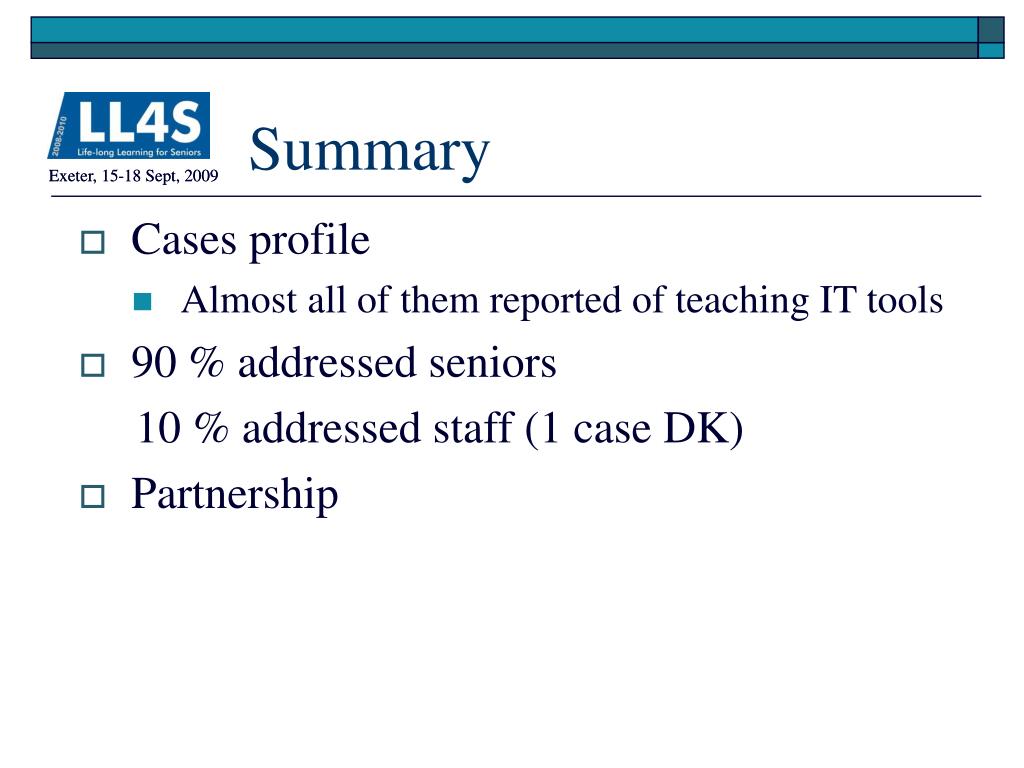 2008-2010
LL4S
Life-long Learning for Seniors
Exeter, 15-18 Sept, 2009

Summary

Cases profile
Almost all of them reported of teaching IT tools
90 % addressed seniors
10 % addressed staff (1 case DK)
Partnership